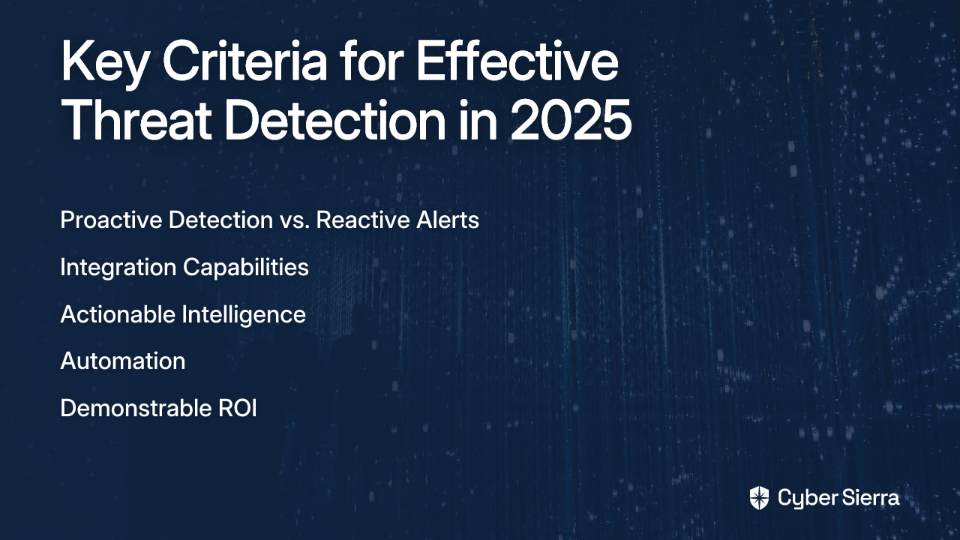 Key Criteria for Effective Threat Detection in 2025

Proactive Detection vs. Reactive Alerts

Integration Capabilities

Actionable Intelligence

Automation

Demonstrable ROI

Cyber Sierra